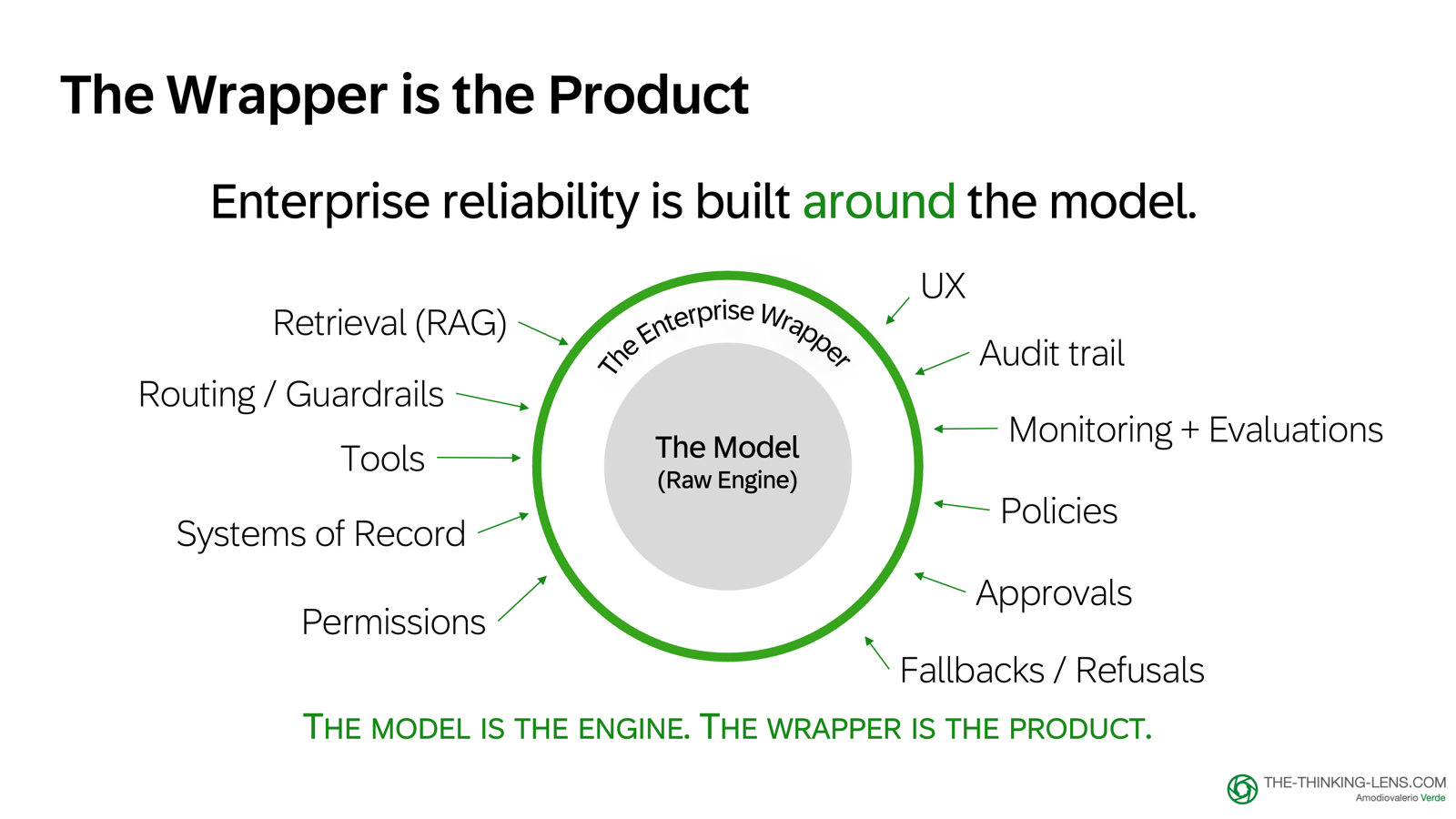 The Wrapper is the Product

Enterprise reliability is built around the model.

Retrieval (RAG)

Routing / Guardrails

Tools

Systems of Record

Permissions

The Enterprise Wrapper

The Model
(Raw Engine)

UX

Audit trail

Monitoring + Evaluations

Policies

Approvals

Fallbacks / Refusals

THE MODEL IS THE ENGINE. THE WRAPPER IS THE PRODUCT.

THE-THINKING-LENS.COM
Amodiovalerio Verde